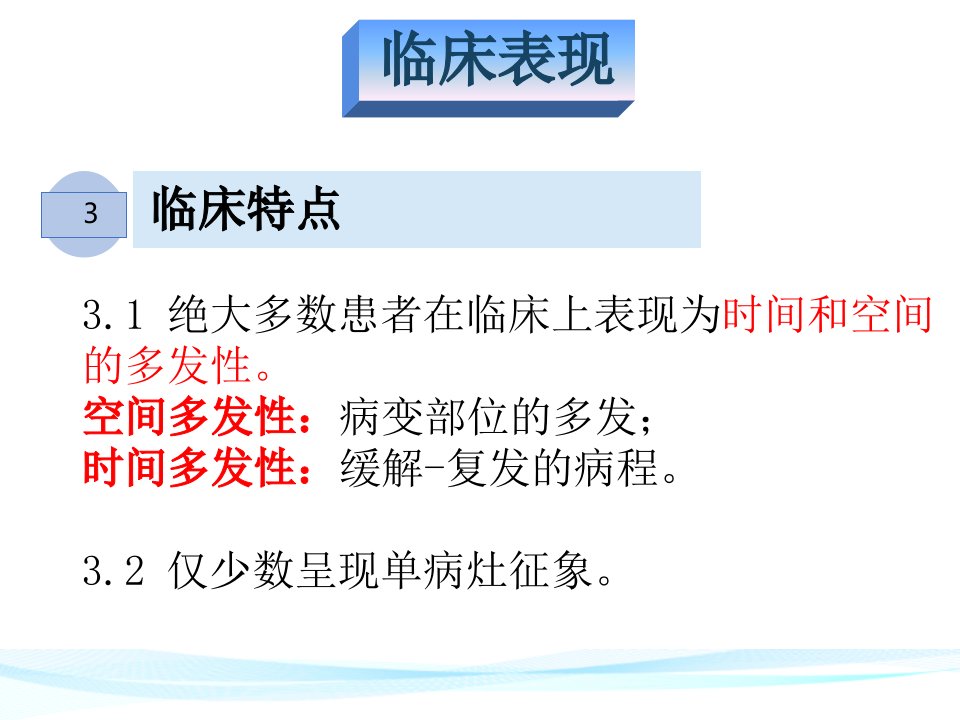 临床表现

3

临床特点

3.1 绝大多数患者在临床上表现为时间和空间的多发性。
空间多发性：病变部位的多发；
时间多发性：缓解-复发的病程。

3.2 仅少数呈现单病灶征象。